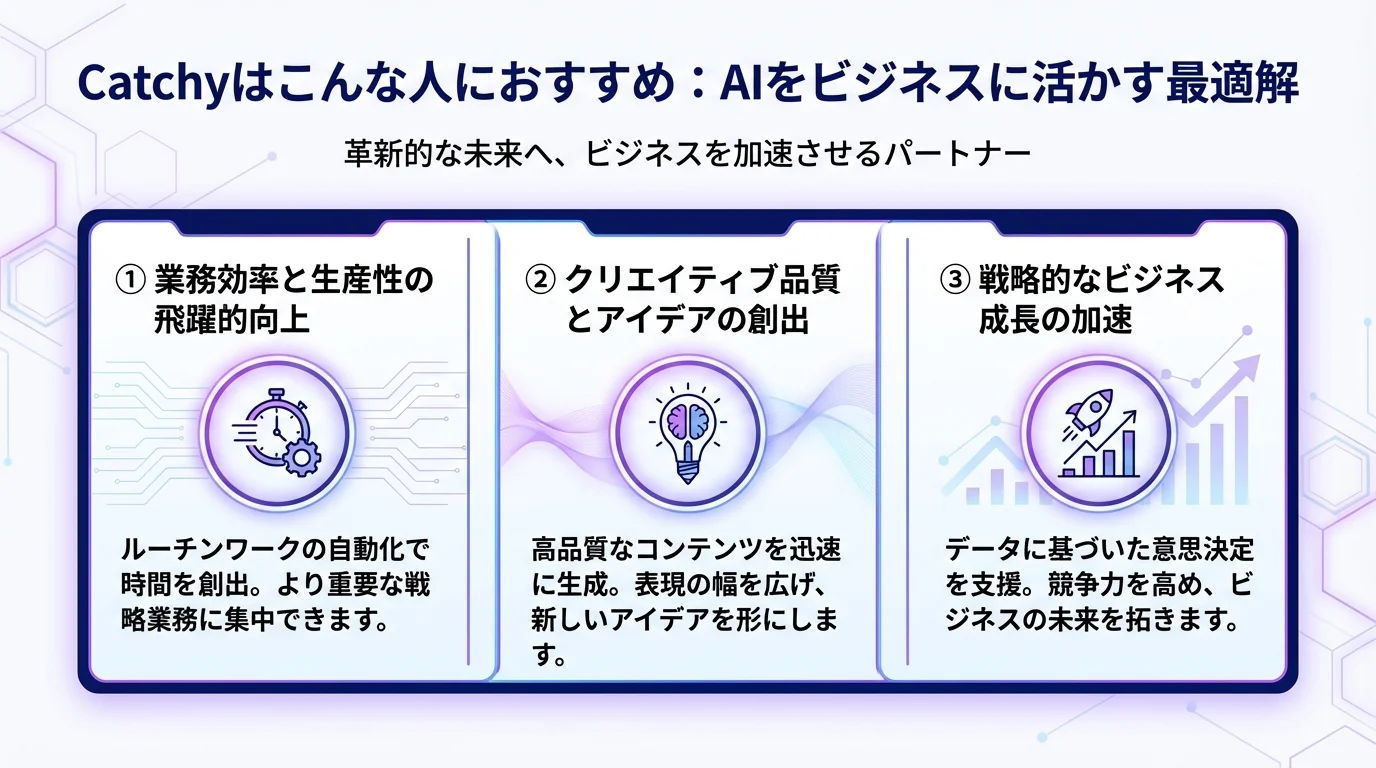 Catchyはこんな人におすすめ：AIをビジネスに活かす最適解

革新的な未来へ、ビジネスを加速させるパートナー

① 業務効率と生産性の飛躍的向上

ルーチンワークの自動化で時間を創出。より重要な戦略業務に集中できます。

② クリエイティブ品質とアイデアの創出

高品質なコンテンツを迅速に生成。表現の幅を広げ、新しいアイデアを形にします。

③ 戦略的なビジネス成長の加速

データに基づいた意思決定を支援。競争力を高め、ビジネスの未来を拓きます。